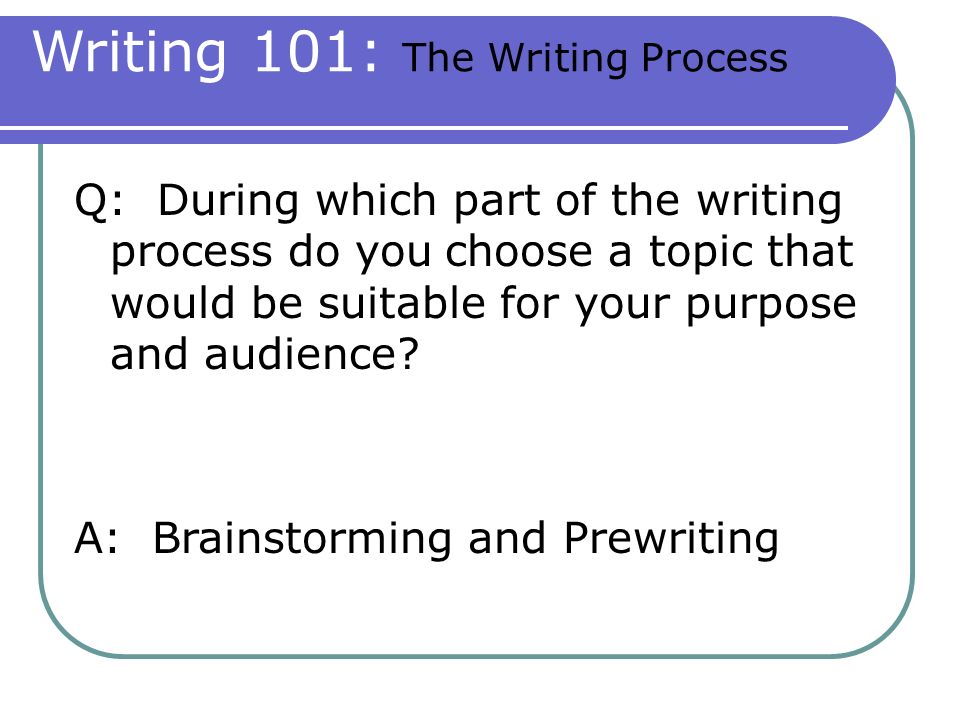 Writing 101: The Writing Process

Q: During which part of the writing process do you choose a topic that would be suitable for your purpose and audience?

A: Brainstorming and Prewriting